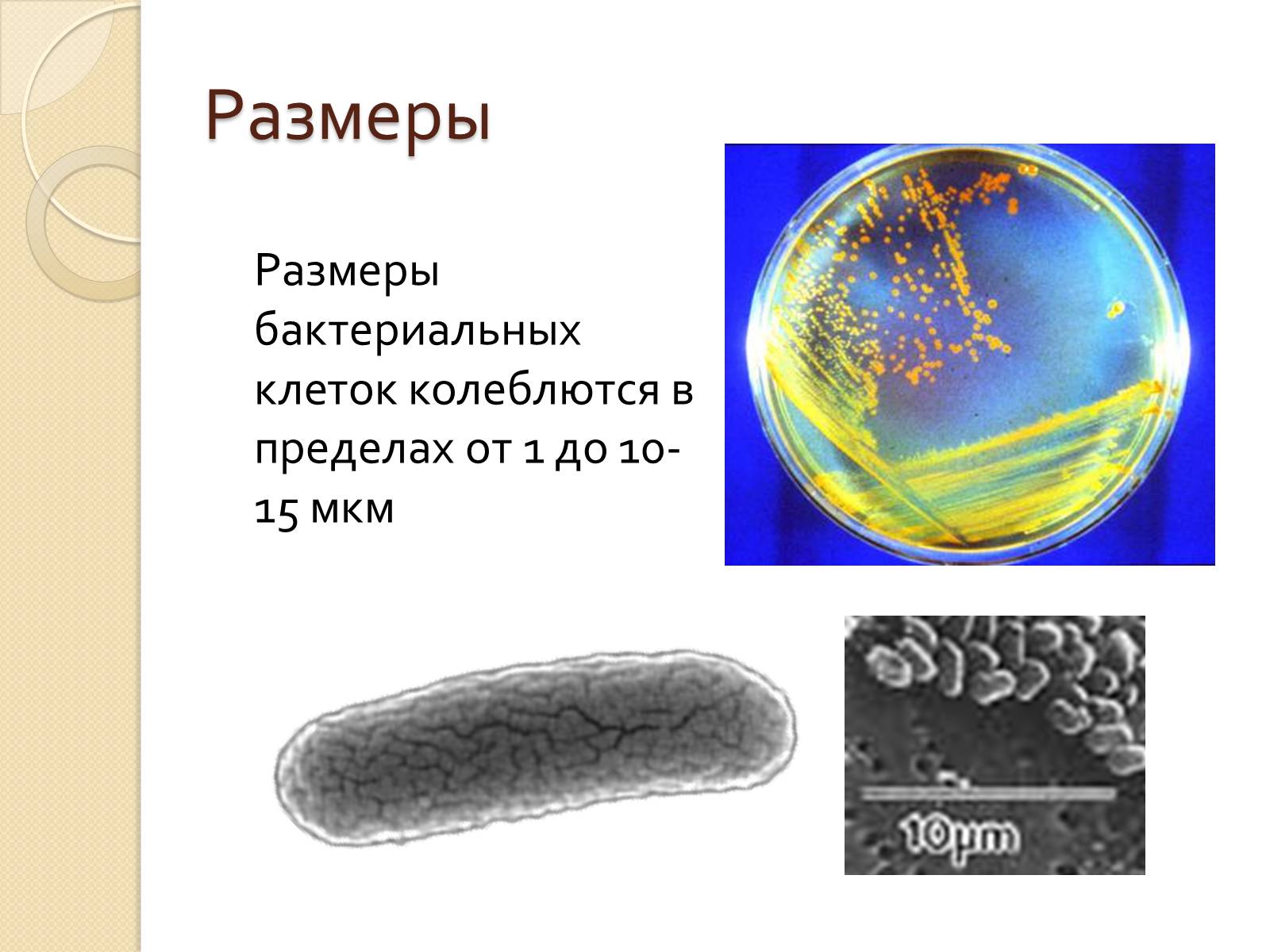 Размеры

Размеры бактериальных клеток колеблются в пределах от 1 до 10-15 мкм

10μm